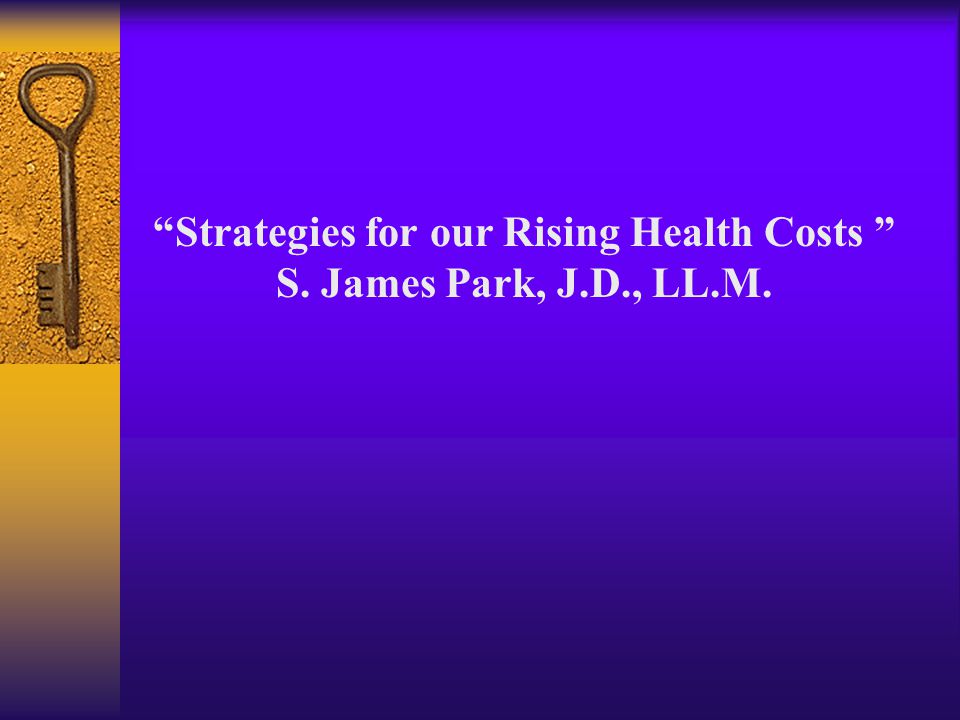 “Strategies for our Rising Health Costs ”
S. James Park, J.D., LL.M.